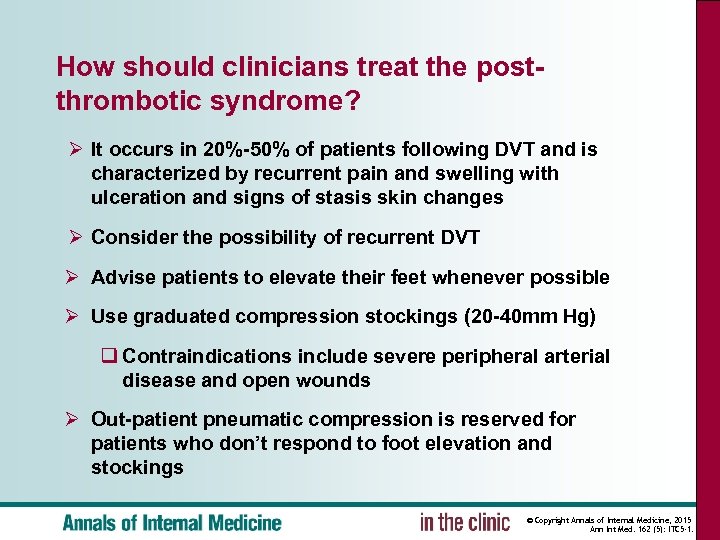 How should clinicians treat the post-thrombotic syndrome?

➢ It occurs in 20%-50% of patients following DVT and is characterized by recurrent pain and swelling with ulceration and signs of stasis skin changes

➢ Consider the possibility of recurrent DVT

➢ Advise patients to elevate their feet whenever possible

➢ Use graduated compression stockings (20-40mm Hg)

❑ Contraindications include severe peripheral arterial disease and open wounds

➢ Out-patient pneumatic compression is reserved for patients who don't respond to foot elevation and stockings

Annals of Internal Medicine

in the clinic

© Copyright Annals of Internal Medicine, 2015 Ann Int Med. 162 (5): ITC5-1.